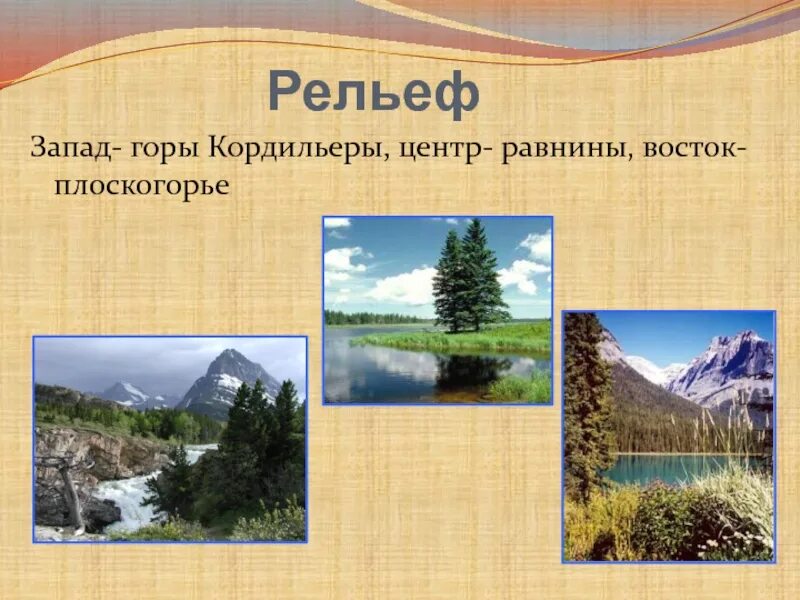 Рельеф

Запад- горы Кордильеры, центр- равнины, восток- плоскогорье